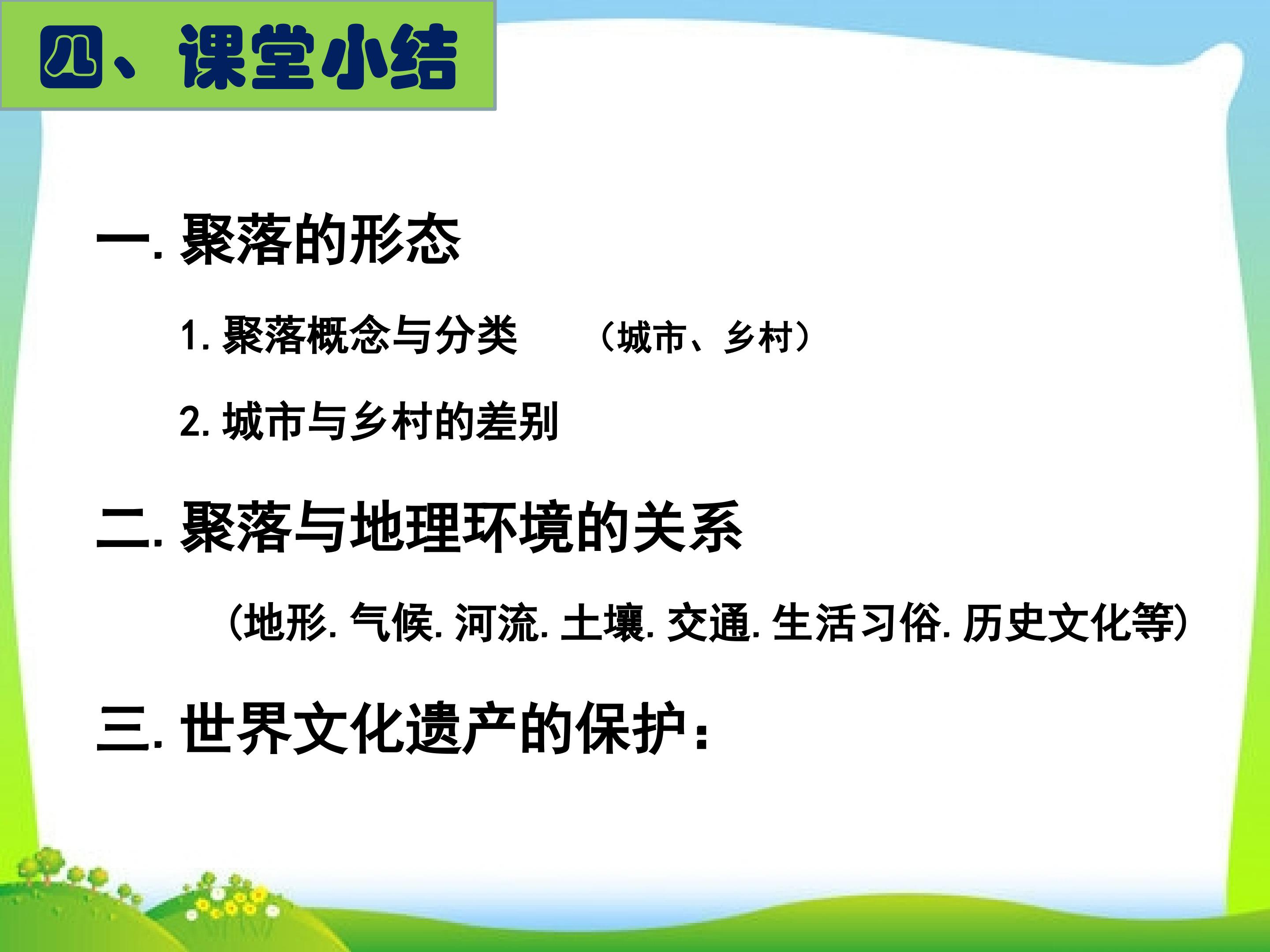 四、课堂小结

一. 聚落的形态

1. 聚落概念与分类　（城市、乡村）

2. 城市与乡村的差别

二. 聚落与地理环境的关系

(地形. 气候. 河流. 土壤. 交通. 生活习俗. 历史文化等)

三. 世界文化遗产的保护：